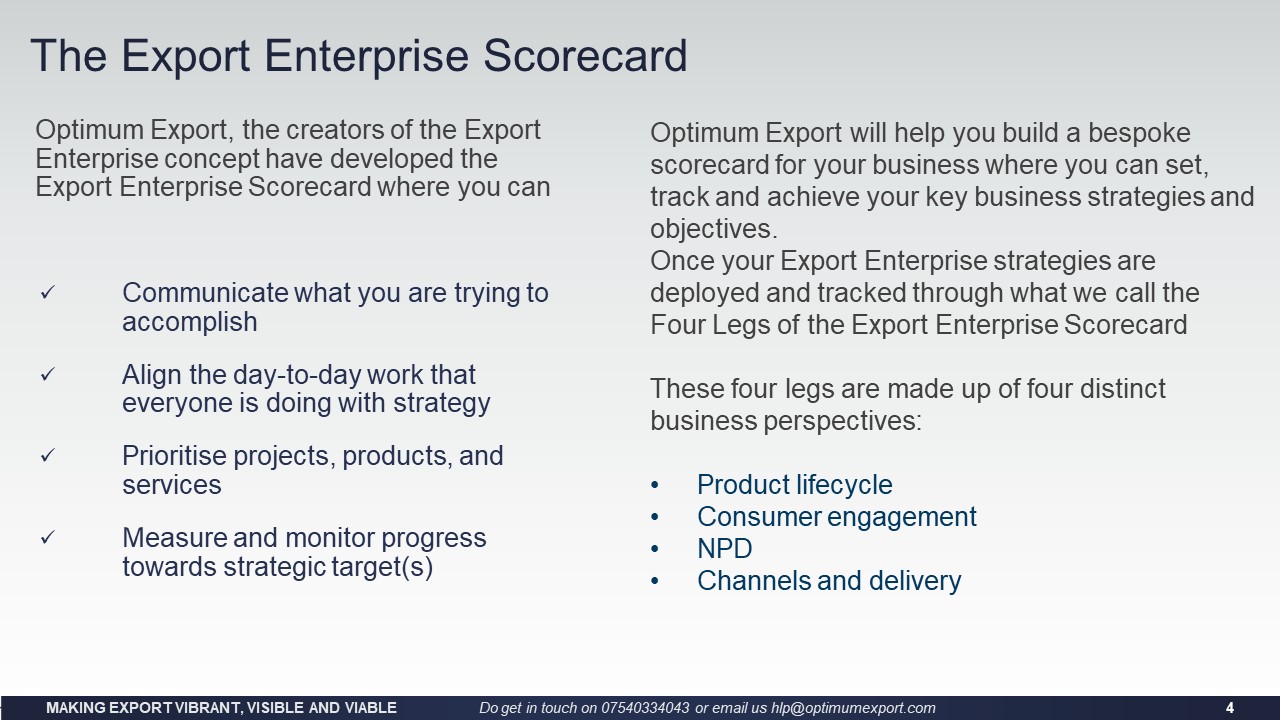 The Export Enterprise Scorecard

Optimum Export, the creators of the Export Enterprise concept have developed the Export Enterprise Scorecard where you can

✓ Communicate what you are trying to accomplish

✓ Align the day-to-day work that everyone is doing with strategy

✓ Prioritise projects, products, and services

✓ Measure and monitor progress towards strategic target(s)

Optimum Export will help you build a bespoke scorecard for your business where you can set, track and achieve your key business strategies and objectives.
Once your Export Enterprise strategies are deployed and tracked through what we call the Four Legs of the Export Enterprise Scorecard

These four legs are made up of four distinct business perspectives:

• Product lifecycle
• Consumer engagement
• NPD
• Channels and delivery

MAKING EXPORT VIBRANT, VISIBLE AND VIABLE Do get in touch on 07540334043 or email us hlp@optimumexport.com 4